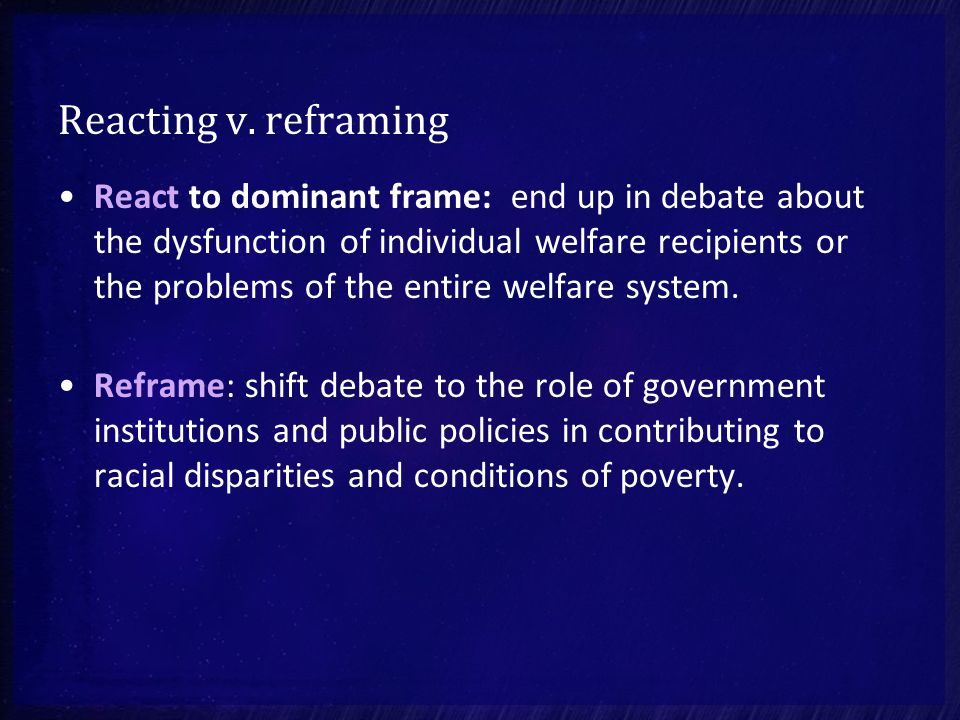 Reacting v. reframing

• React to dominant frame: end up in debate about the dysfunction of individual welfare recipients or the problems of the entire welfare system.

• Reframe: shift debate to the role of government institutions and public policies in contributing to racial disparities and conditions of poverty.